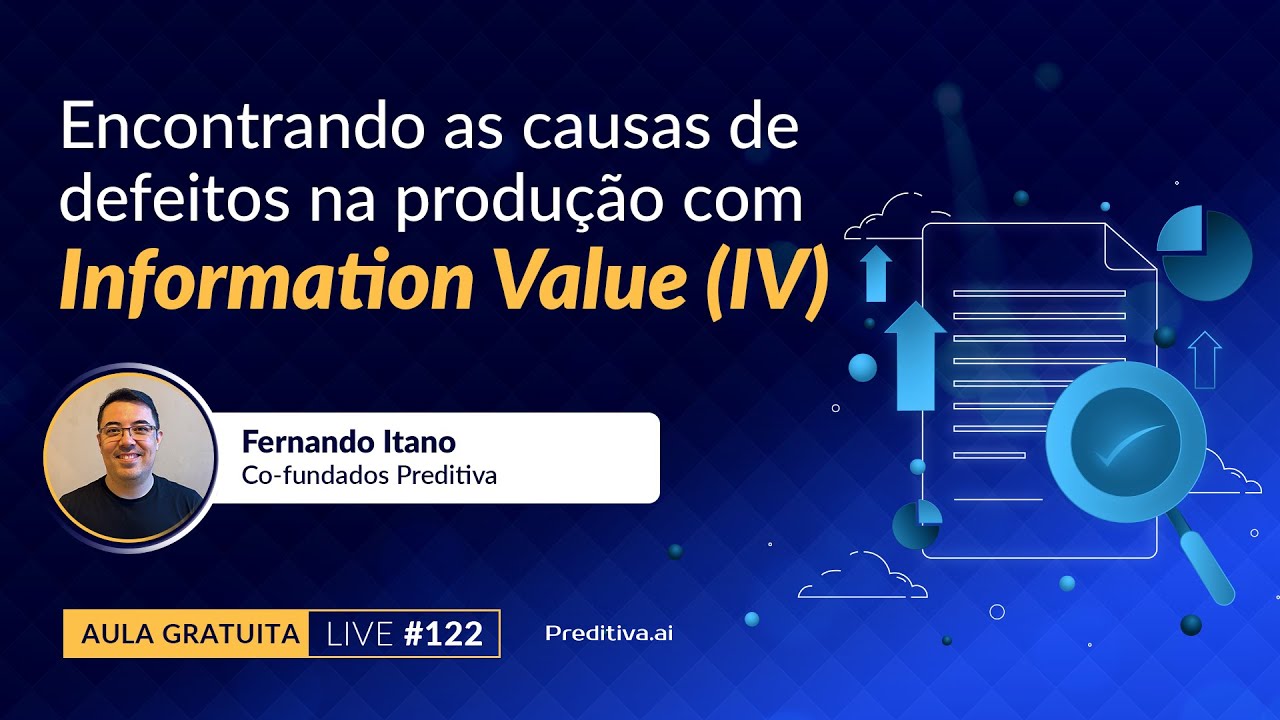 Encontrando as causas de defeitos na produção com
Information Value (IV)

Fernando Itano
Co-fundados Preditiva

AULA GRATUITA LIVE #122

Preditiva.ai